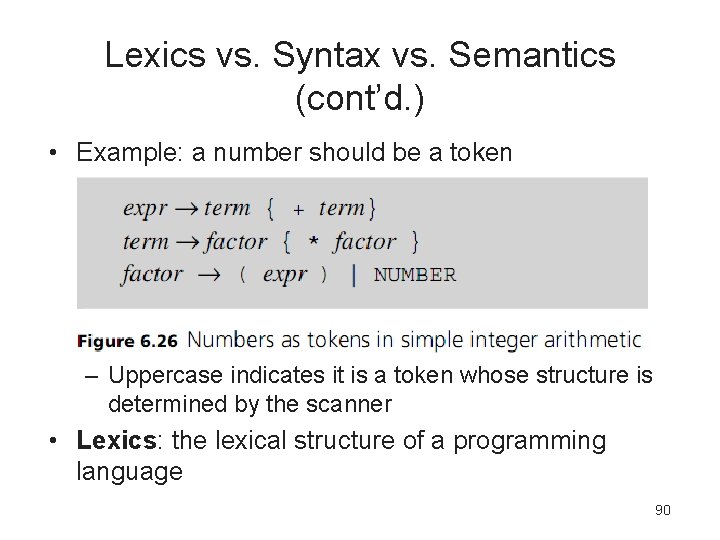 Lexics vs. Syntax vs. Semantics (cont'd.)

• Example: a number should be a token

$expr \rightarrow term \ \{ \ + \ term \}$
$term \rightarrow factor \ \{ \ * \ factor \ \}$
$factor \rightarrow ( \ expr \ ) \ | \ \text{NUMBER}$

Figure 6.26 Numbers as tokens in simple integer arithmetic

– Uppercase indicates it is a token whose structure is determined by the scanner

• Lexics: the lexical structure of a programming language

90